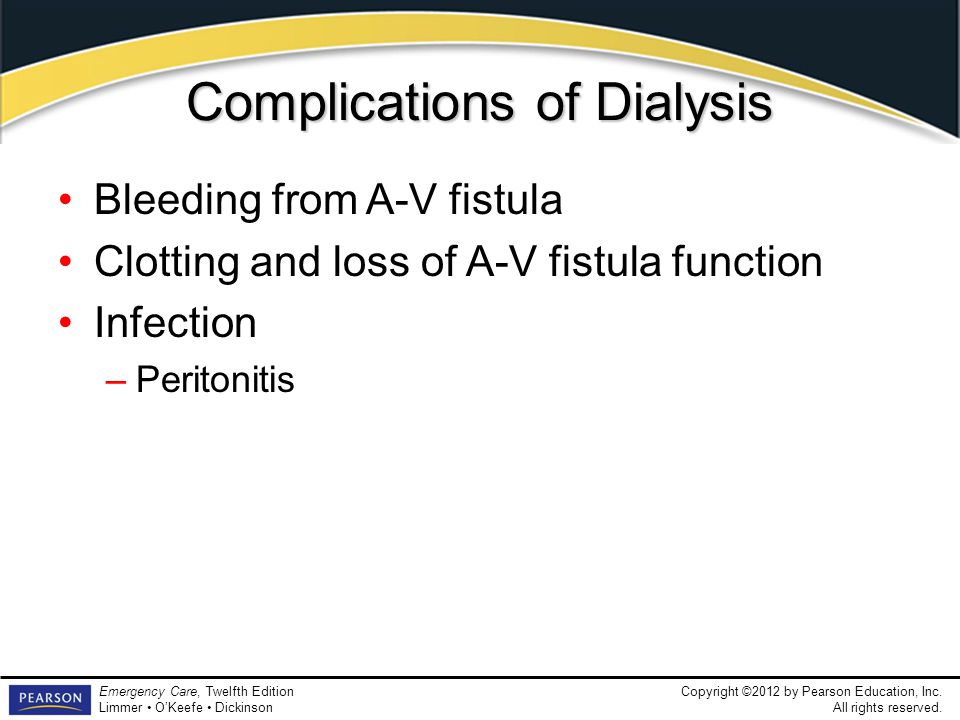 Complications of Dialysis

• Bleeding from A-V fistula
• Clotting and loss of A-V fistula function
• Infection
– Peritonitis

PEARSON

Emergency Care, Twelfth Edition
Limmer • O'Keefe • Dickinson

Copyright ©2012 by Pearson Education, Inc.
All rights reserved.